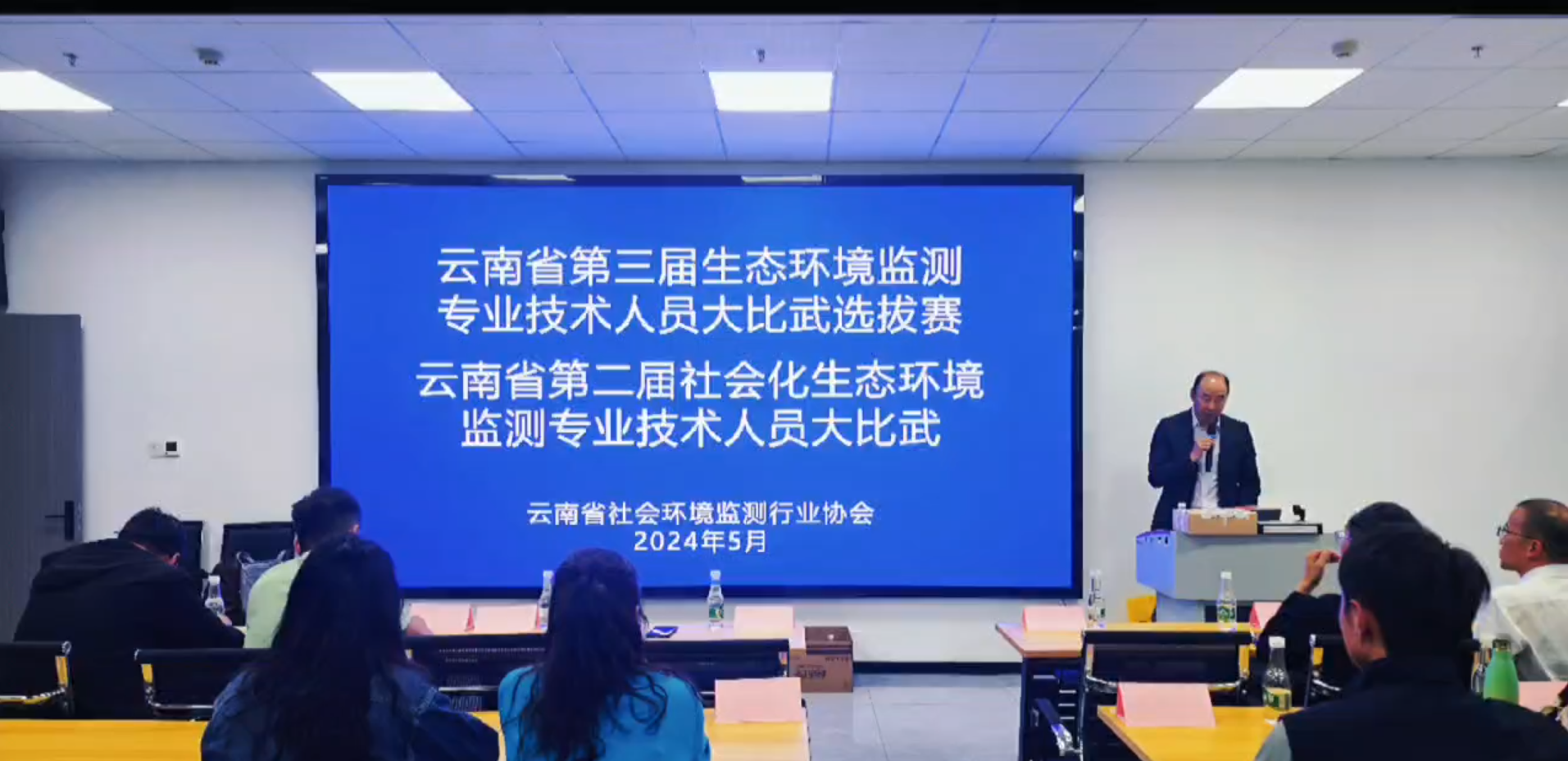 云南省第三届生态环境监测专业技术人员大比武选拔赛

云南省第二届社会化生态环境监测专业技术人员大比武

云南省社会环境监测行业协会
2024年5月